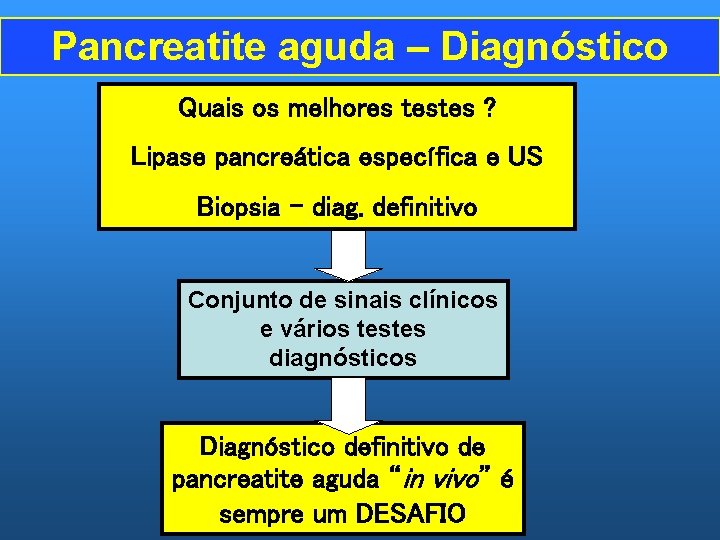 Pancreatite aguda – Diagnóstico

Quais os melhores testes ?

Lipase pancreática específica e US

Biopsia – diag. definitivo

Conjunto de sinais clínicos e vários testes diagnósticos

Diagnóstico definitivo de pancreatite aguda "in vivo" é sempre um DESAFIO